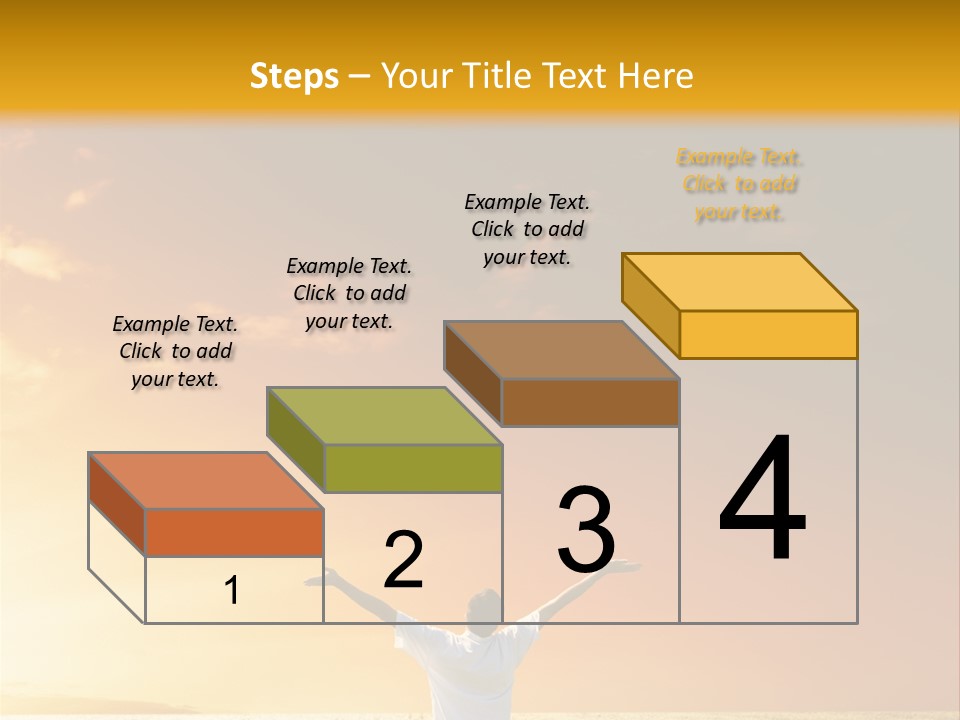 Steps – Your Title Text Here

Example Text. Click to add your text.

Example Text. Click to add your text.

Example Text. Click to add your text.

Example Text. Click to add your text.

1

2

3

4